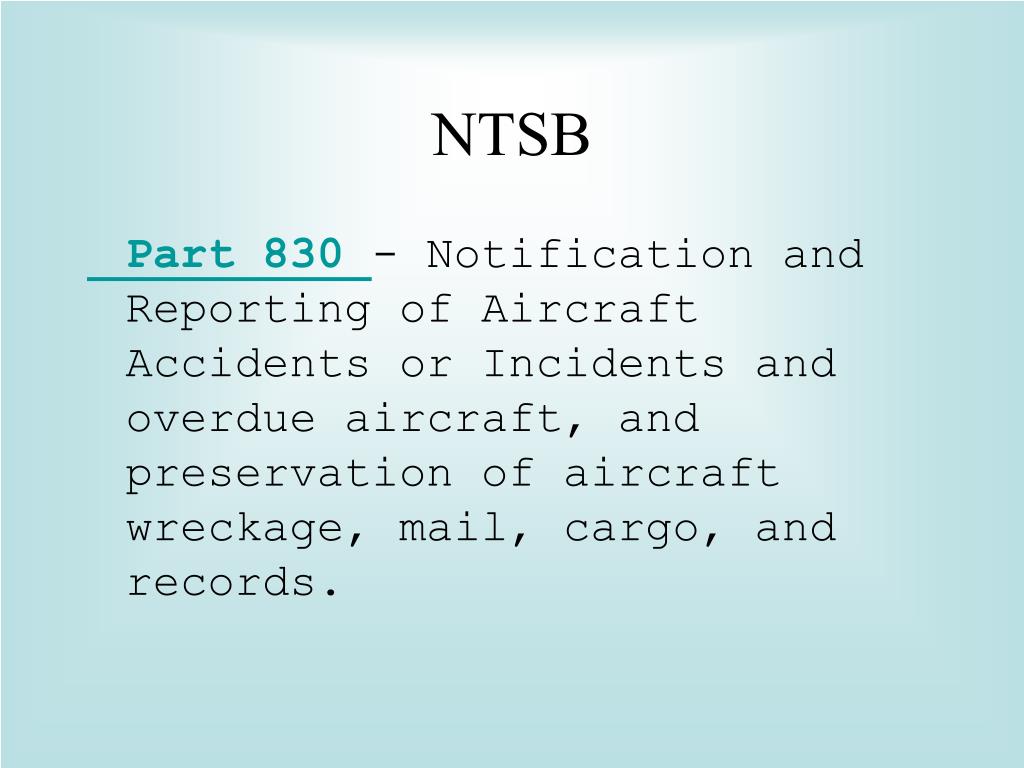 NTSB

Part 830 - Notification and Reporting of Aircraft Accidents or Incidents and overdue aircraft, and preservation of aircraft wreckage, mail, cargo, and records.